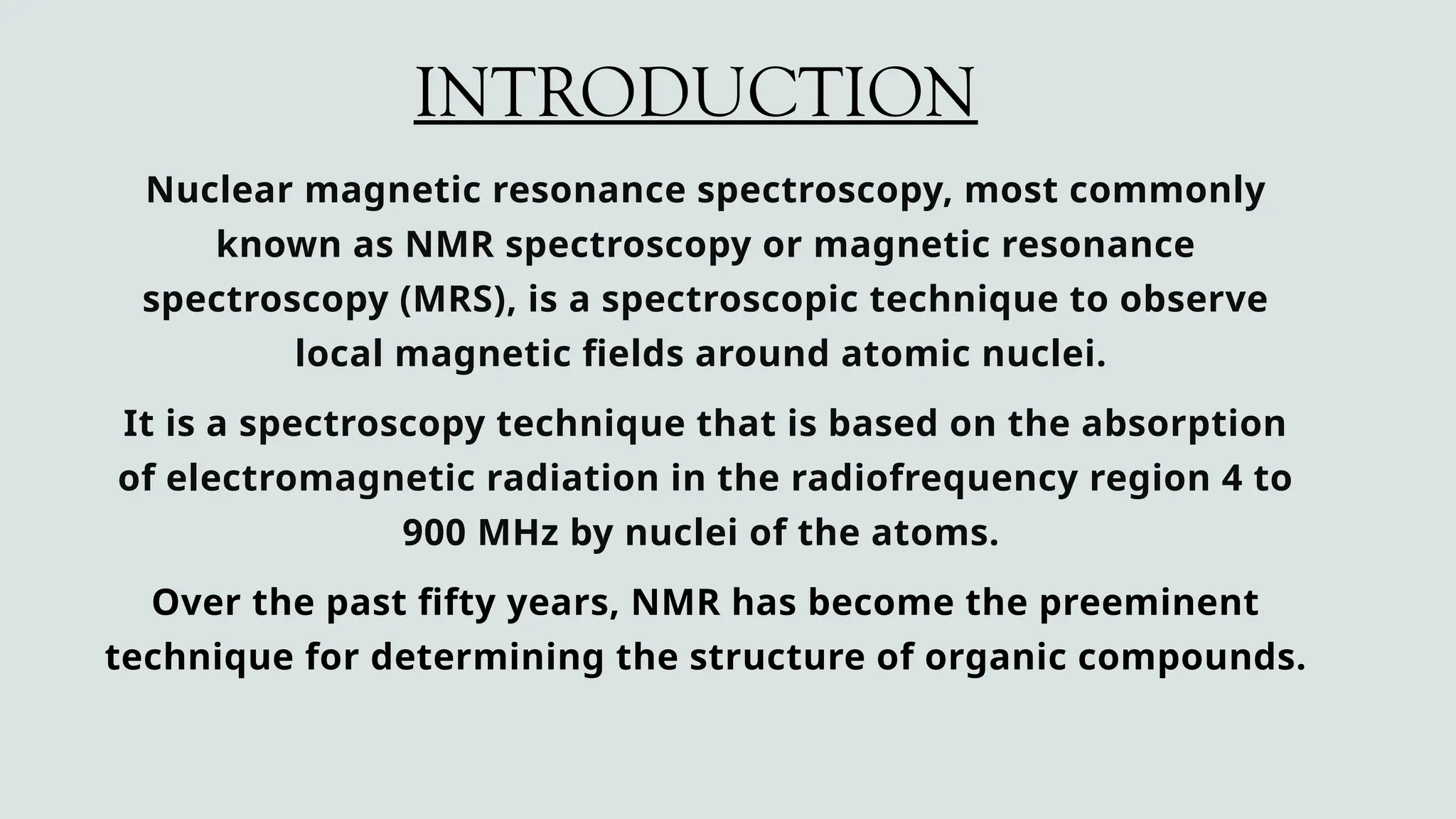 INTRODUCTION

Nuclear magnetic resonance spectroscopy, most commonly known as NMR spectroscopy or magnetic resonance spectroscopy (MRS), is a spectroscopic technique to observe local magnetic fields around atomic nuclei.

It is a spectroscopy technique that is based on the absorption of electromagnetic radiation in the radiofrequency region 4 to 900 MHz by nuclei of the atoms.

Over the past fifty years, NMR has become the preeminent technique for determining the structure of organic compounds.